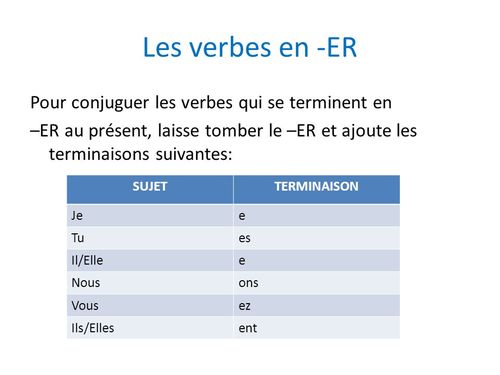 Les verbes en -ER

Pour conjuguer les verbes qui se terminent en –ER au présent, laisse tomber le –ER et ajoute les terminaisons suivantes:

| SUJET | TERMINAISON |
|---|---|
| Je | e |
| Tu | es |
| Il/Elle | e |
| Nous | ons |
| Vous | ez |
| Ils/Elles | ent |